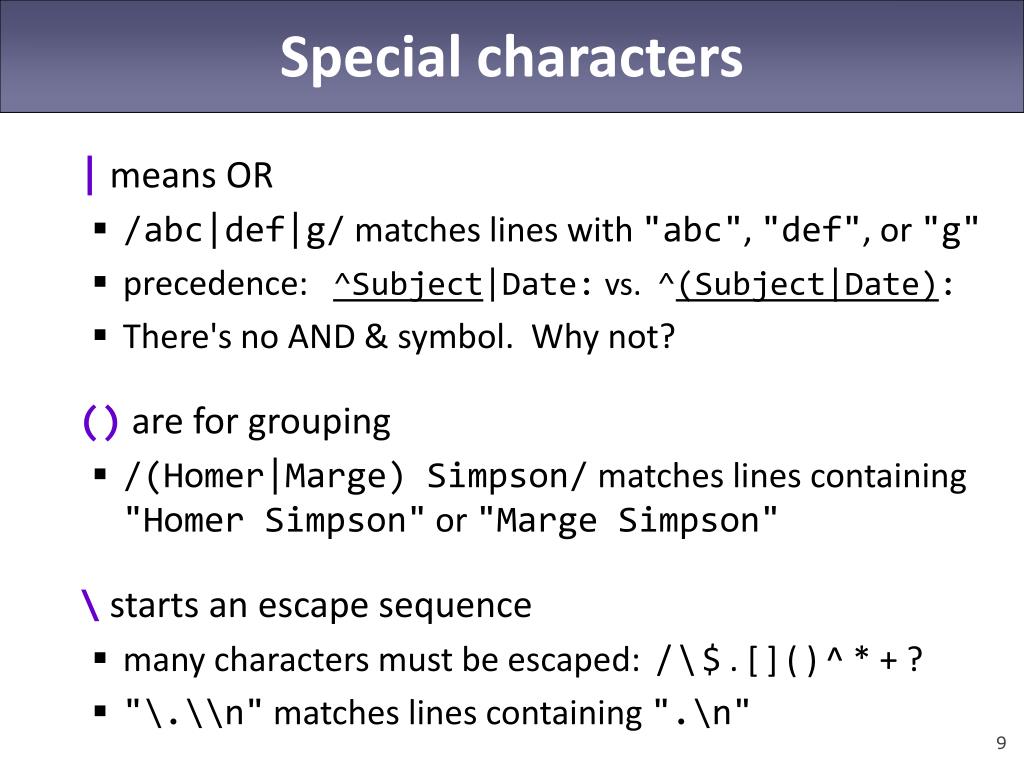 Special characters

| means OR

▪ /abc|def|g/ matches lines with "abc", "def", or "g"
▪ precedence: ^Subject|Date: vs. ^(Subject|Date):
▪ There's no AND & symbol. Why not?

() are for grouping

▪ /(Homer|Marge) Simpson/ matches lines containing "Homer Simpson" or "Marge Simpson"

\ starts an escape sequence

▪ many characters must be escaped: / \ $ . [ ] ( ) ^ * + ?
▪ "\.\\n" matches lines containing ".\n"

9